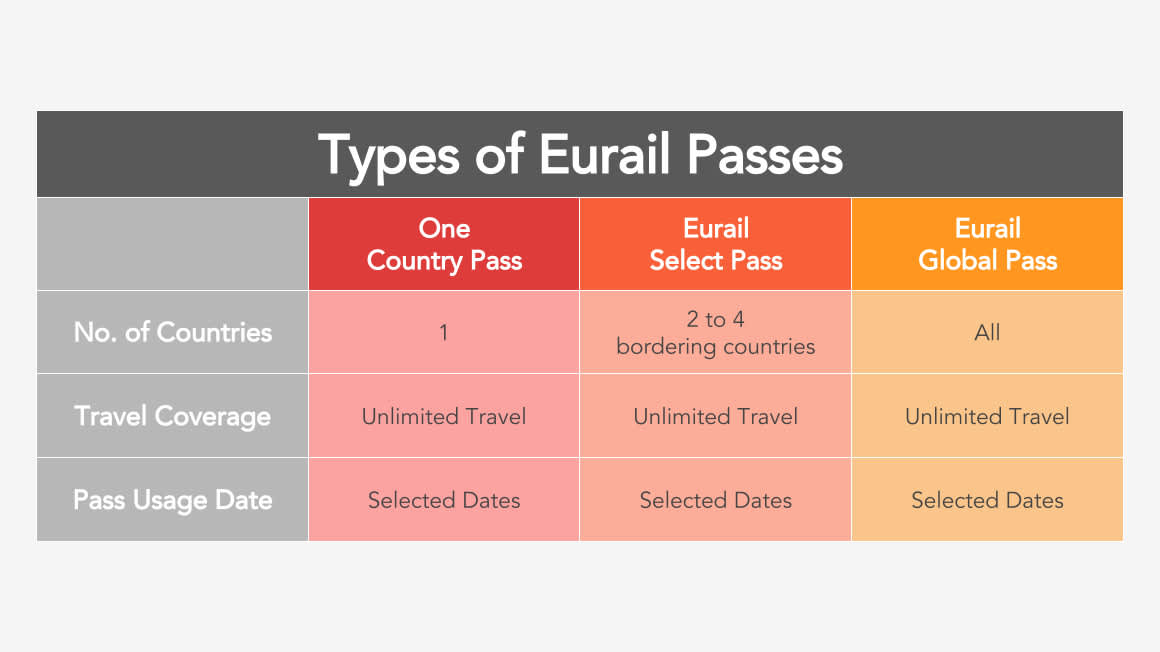 Types of Eurail Passes

| | One Country Pass | Eurail Select Pass | Eurail Global Pass |
|---|---|---|---|
| No. of Countries | 1 | 2 to 4 bordering countries | All |
| Travel Coverage | Unlimited Travel | Unlimited Travel | Unlimited Travel |
| Pass Usage Date | Selected Dates | Selected Dates | Selected Dates |